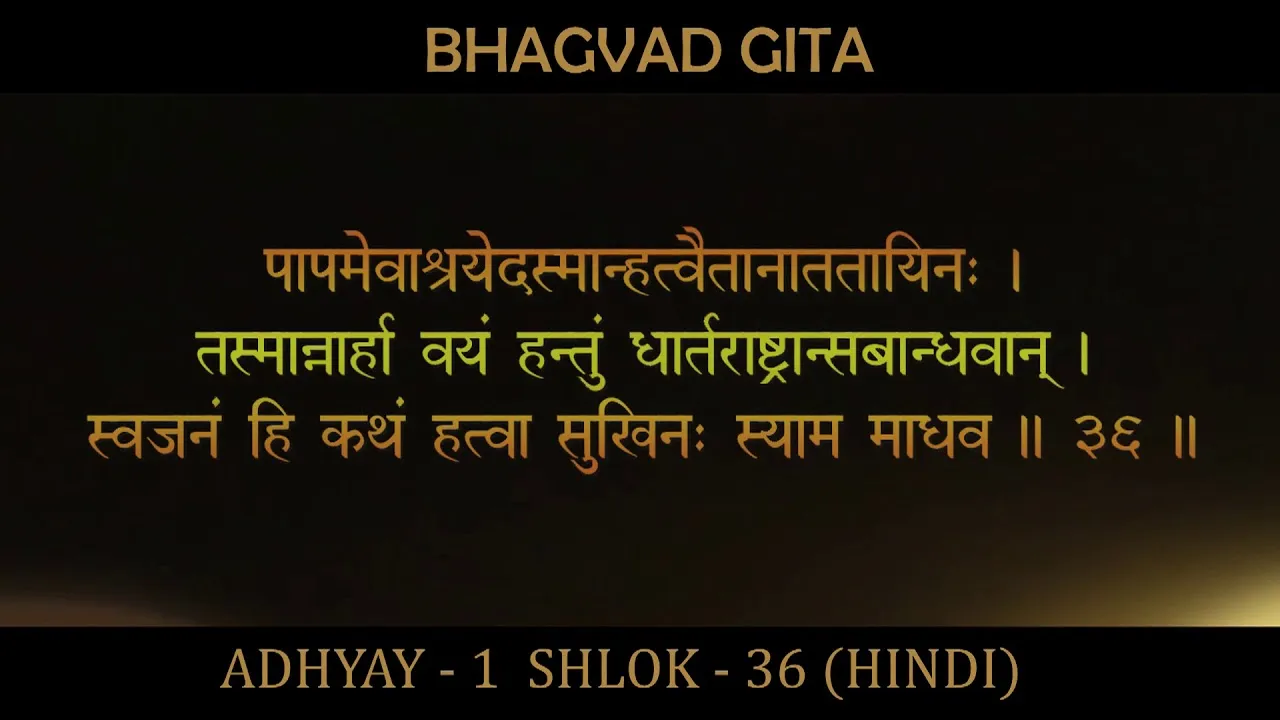 BHAGVAD GITA

पापमेवाश्रयेदस्मान्हत्वैतानाततायिनः ।
तस्मान्नार्हा वयं हन्तुं धार्तराष्ट्रान्सबान्धवान् ।
स्वजनं हि कथं हत्वा सुखिनः स्याम माधव ॥ ३६ ॥

ADHYAY - 1 SHLOK - 36 (HINDI)